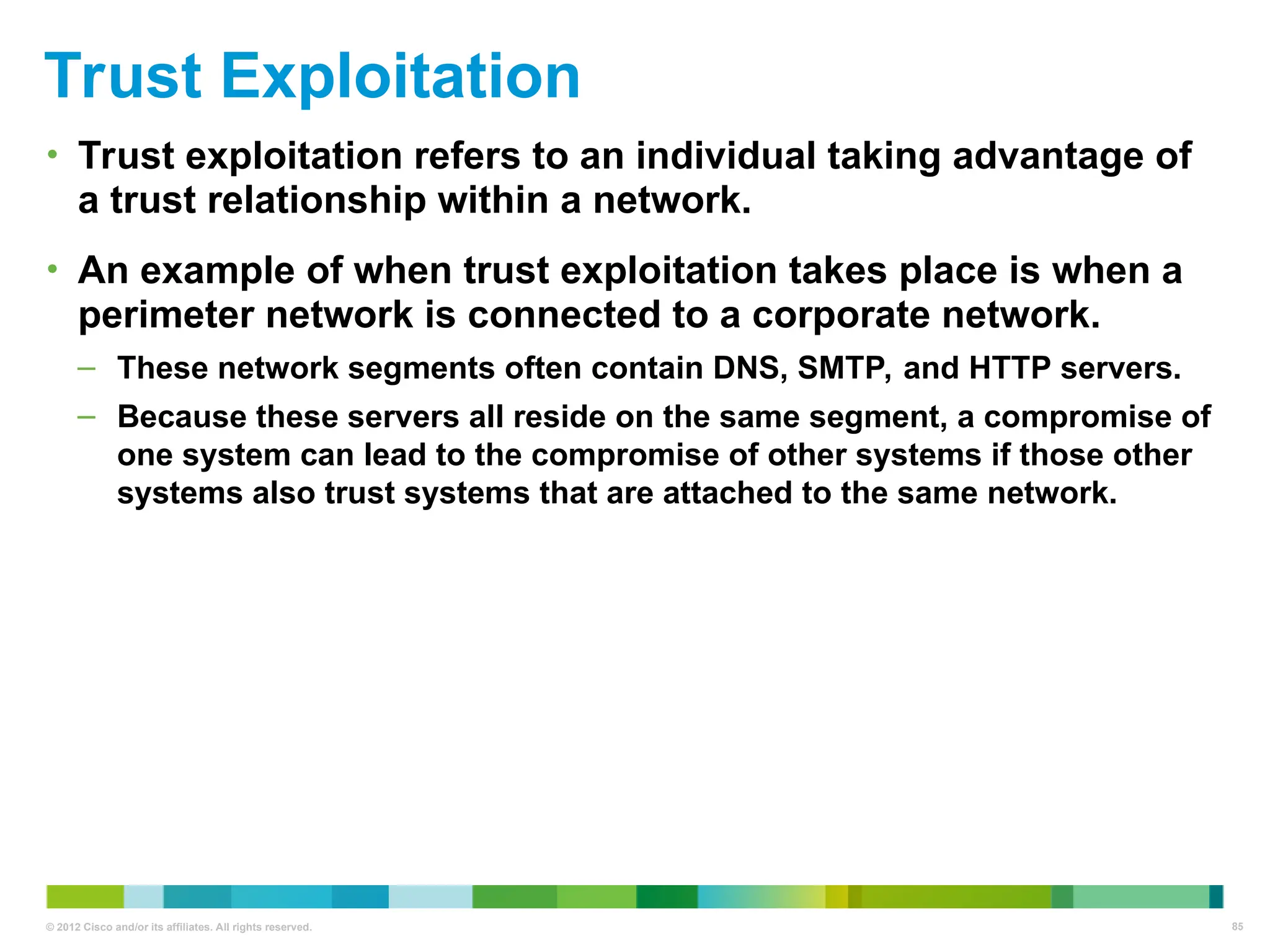 Trust Exploitation

• Trust exploitation refers to an individual taking advantage of a trust relationship within a network.

• An example of when trust exploitation takes place is when a perimeter network is connected to a corporate network.

– These network segments often contain DNS, SMTP, and HTTP servers.

– Because these servers all reside on the same segment, a compromise of one system can lead to the compromise of other systems if those other systems also trust systems that are attached to the same network.

© 2012 Cisco and/or its affiliates. All rights reserved.

85